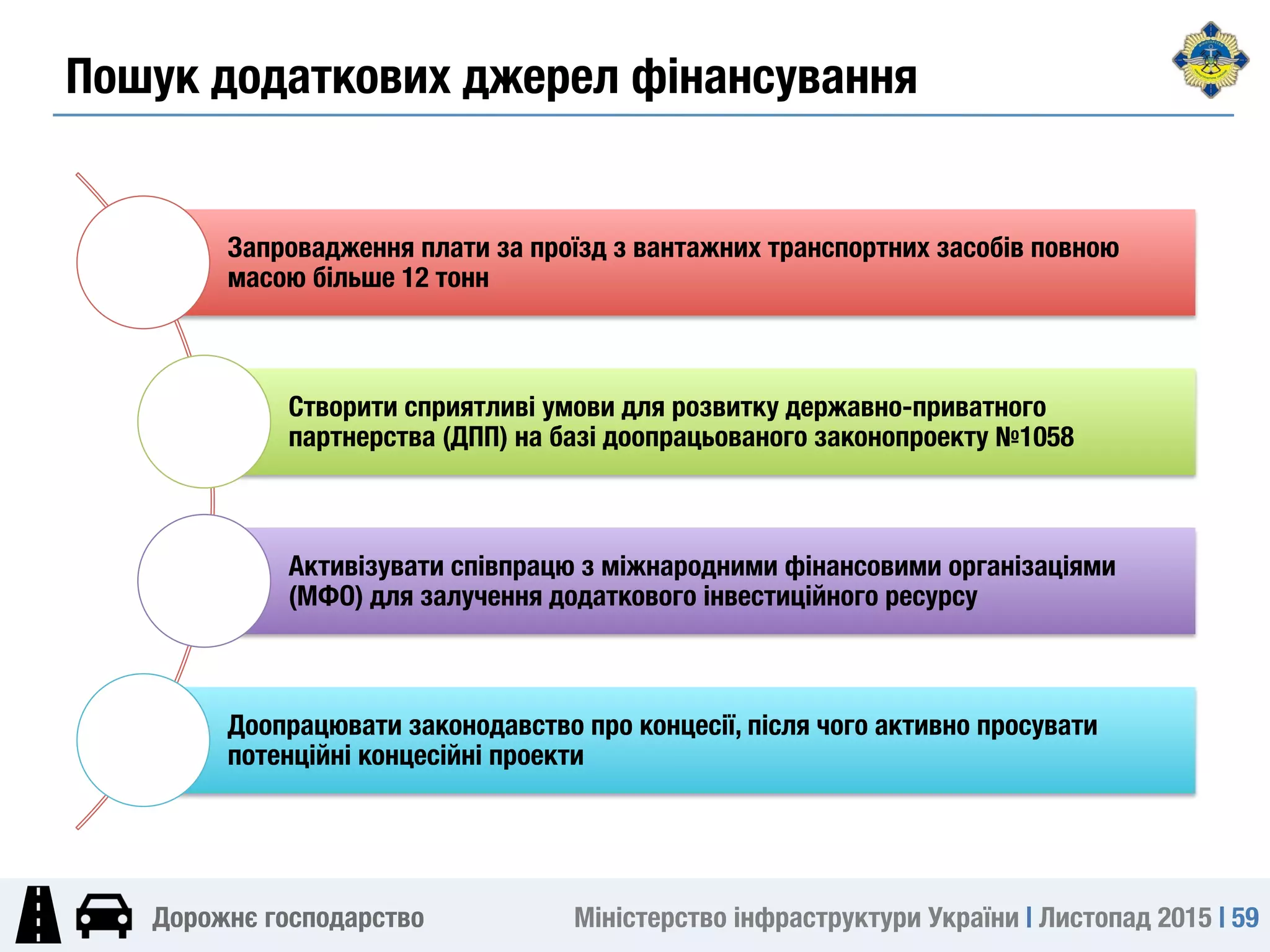 Пошук додаткових джерел фінансування

Запровадження плати за проїзд з вантажних транспортних засобів повною масою більше 12 тонн

Створити сприятливі умови для розвитку державно-приватного партнерства (ДПП) на базі доопрацьованого законопроекту №1058

Активізувати співпрацю з міжнародними фінансовими організаціями (МФО) для залучення додаткового інвестиційного ресурсу

Доопрацювати законодавство про концесії, після чого активно просувати потенційні концесійні проекти

Дорожнє господарство

Міністерство інфраструктури України | Листопад 2015 | 59